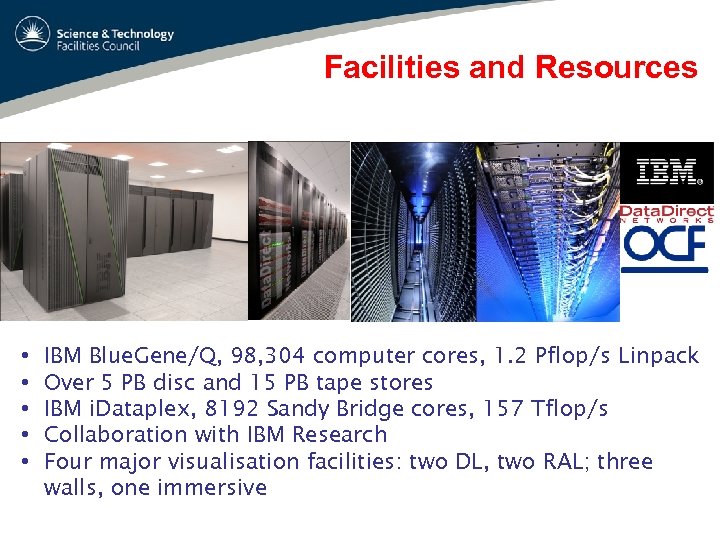 Science & Technology Facilities Council

Facilities and Resources

IBM

DataDirect

IBM

DataDirect NETWORKS

OCF

• IBM BlueGene/Q, 98,304 computer cores, 1.2 Pflop/s Linpack
• Over 5 PB disc and 15 PB tape stores
• IBM iDataplex, 8192 Sandy Bridge cores, 157 Tflop/s
• Collaboration with IBM Research
• Four major visualisation facilities: two DL, two RAL; three walls, one immersive